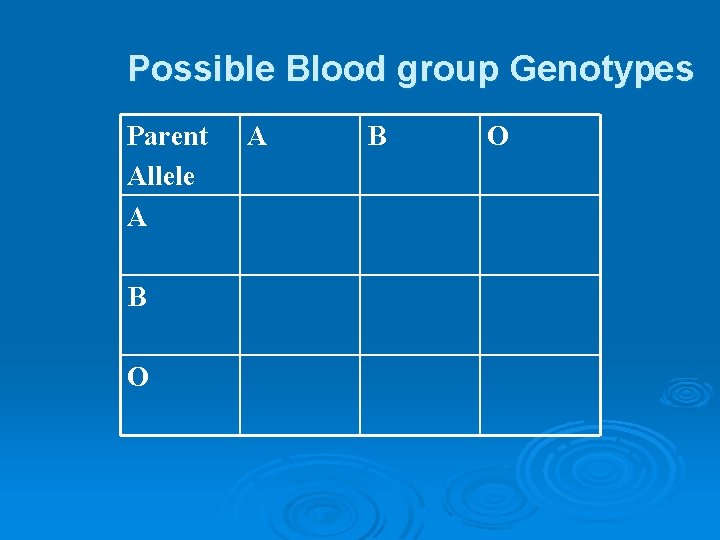 Possible Blood group Genotypes

| Parent Allele | A | B | O |
|---|---|---|---|
| A | | | |
| B | | | |
| O | | | |